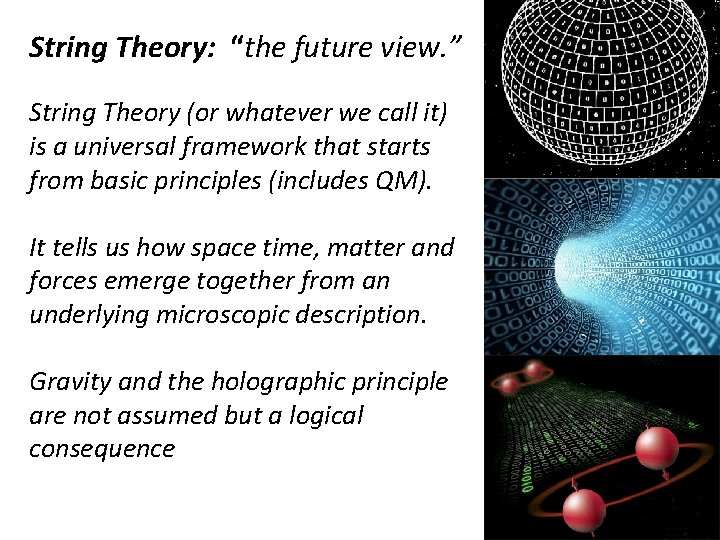 String Theory: "the future view."

String Theory (or whatever we call it) is a universal framework that starts from basic principles (includes QM).

It tells us how space time, matter and forces emerge together from an underlying microscopic description.

Gravity and the holographic principle are not assumed but a logical consequence